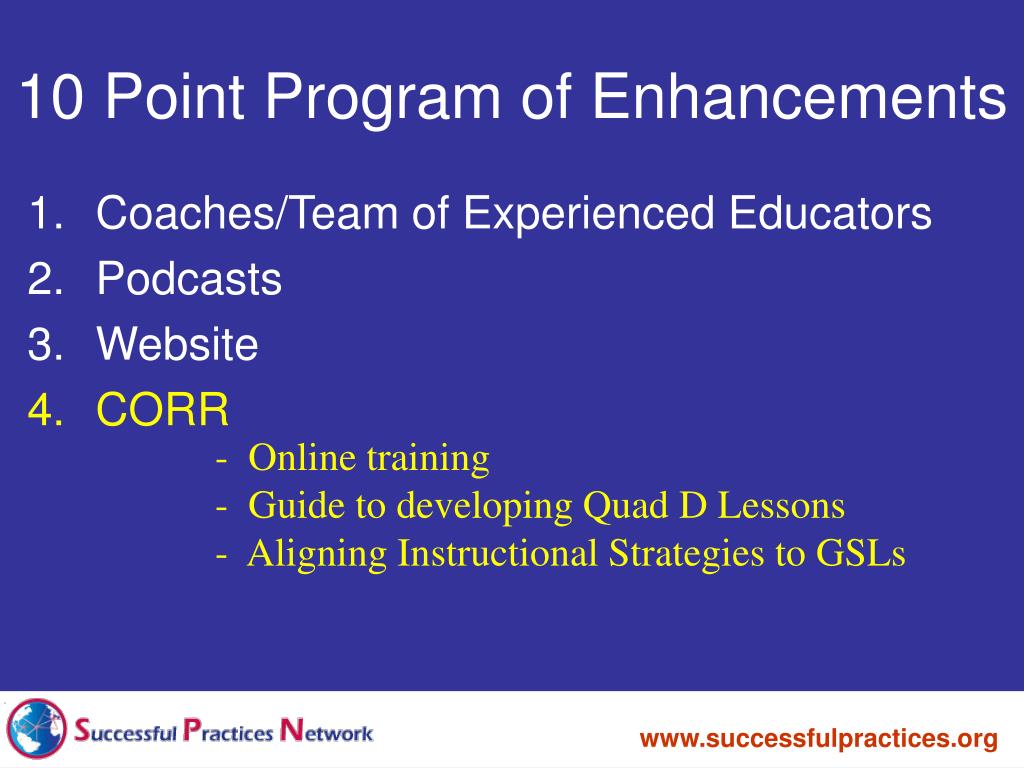 10 Point Program of Enhancements

1. Coaches/Team of Experienced Educators
2. Podcasts
3. Website
4. CORR
- Online training
- Guide to developing Quad D Lessons
- Aligning Instructional Strategies to GSLs

Successful Practices Network

www.successfulpractices.org